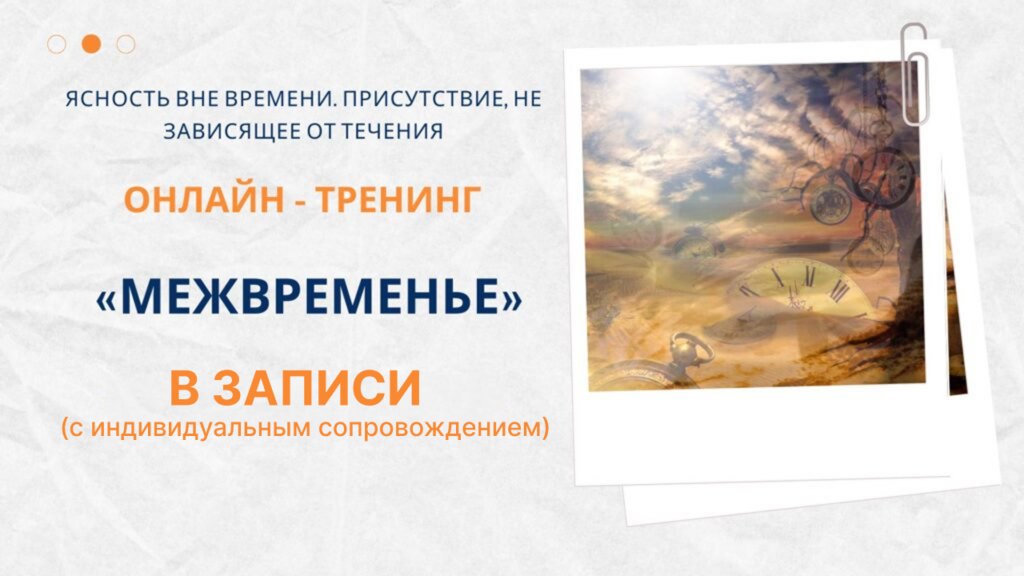 ЯСНОСТЬ ВНЕ ВРЕМЕНИ. ПРИСУТСТВИЕ, НЕ ЗАВИСЯЩЕЕ ОТ ТЕЧЕНИЯ

ОНЛАЙН - ТРЕНИНГ

«МЕЖВРЕМЕНЬЕ»

В ЗАПИСИ
(с индивидуальным сопровождением)